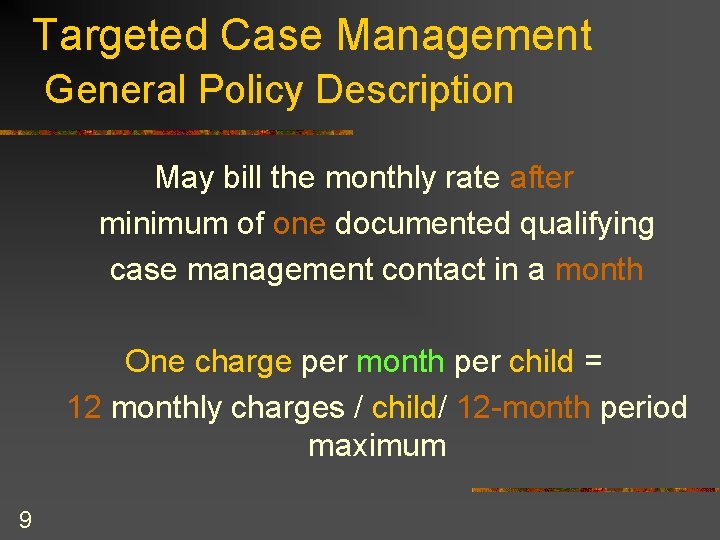 Targeted Case Management
General Policy Description

May bill the monthly rate after minimum of one documented qualifying case management contact in a month

One charge per month per child = 12 monthly charges / child/ 12-month period maximum

9